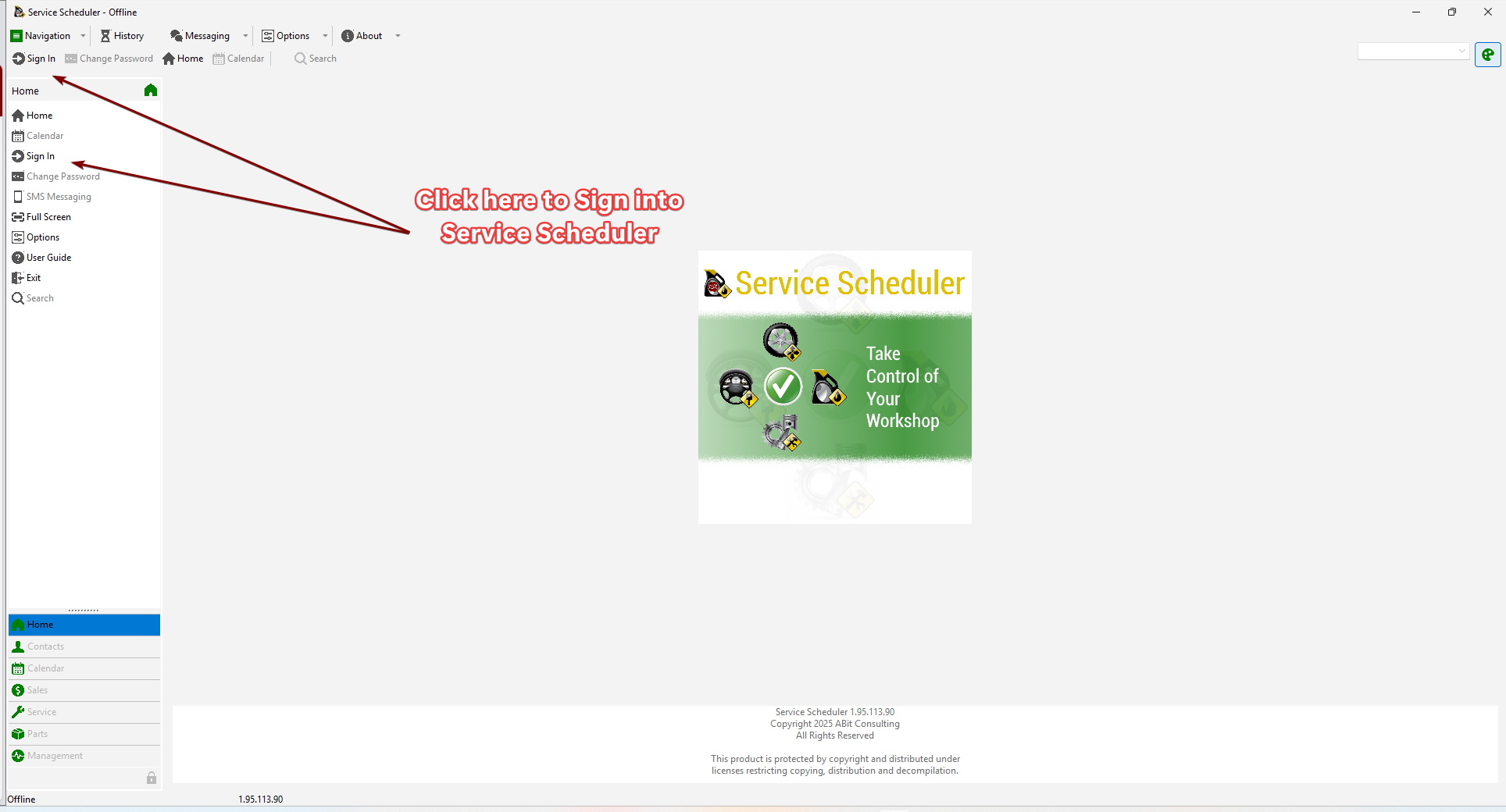 Service Scheduler - Offline

Navigation History Messaging Options About

Sign In Change Password Home Calendar Search

Home

Home
Calendar
Sign In
Change Password
SMS Messaging
Full Screen
Options
User Guide
Exit
Search

Click here to Sign into Service Scheduler

Service Scheduler

Take Control of Your Workshop

Home
Contacts
Calendar
Sales
Service
Parts
Management

Service Scheduler 1.95.113.90
Copyright 2025 ABit Consulting
All Rights Reserved

This product is protected by copyright and distributed under licenses restricting copying, distribution and decompilation.

Offline 1.95.113.90